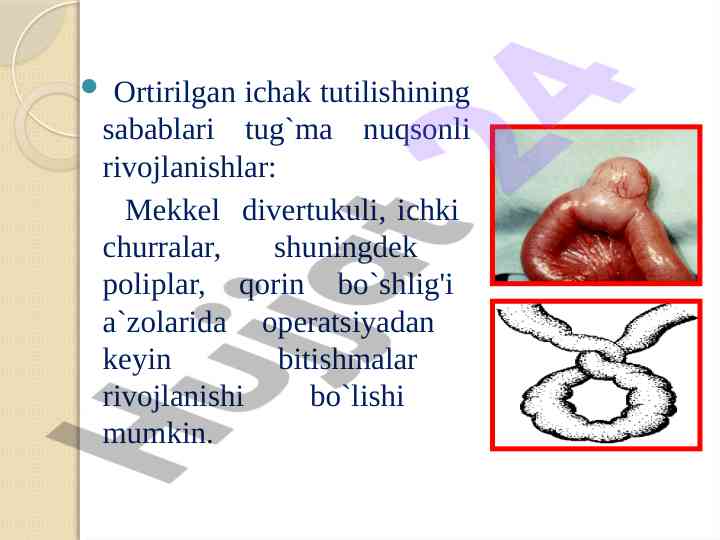 Ortirilgan ichak tutilishining sabablari tug`ma nuqsonli rivojlanishlar:

Mekkel divertukuli, ichki churralar, shuningdek poliplar, qorin bo`shlig'i a`zolarida operatsiyadan keyin bitishmalar rivojlanishi bo`lishi mumkin.

Hujjat 24